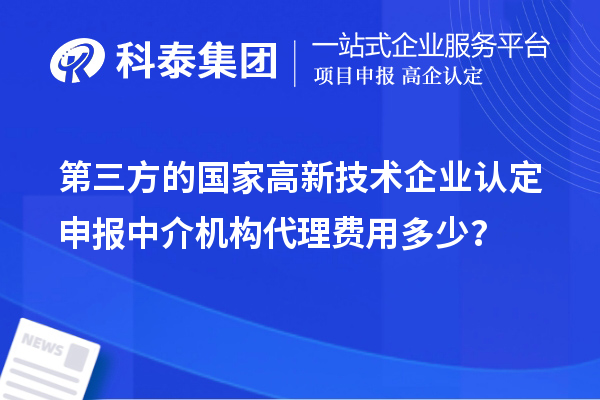 科泰集团
一站式企业服务平台
项目申报 高企认定

第三方的国家高新技术企业认定申报中介机构代理费用多少?

NEWS